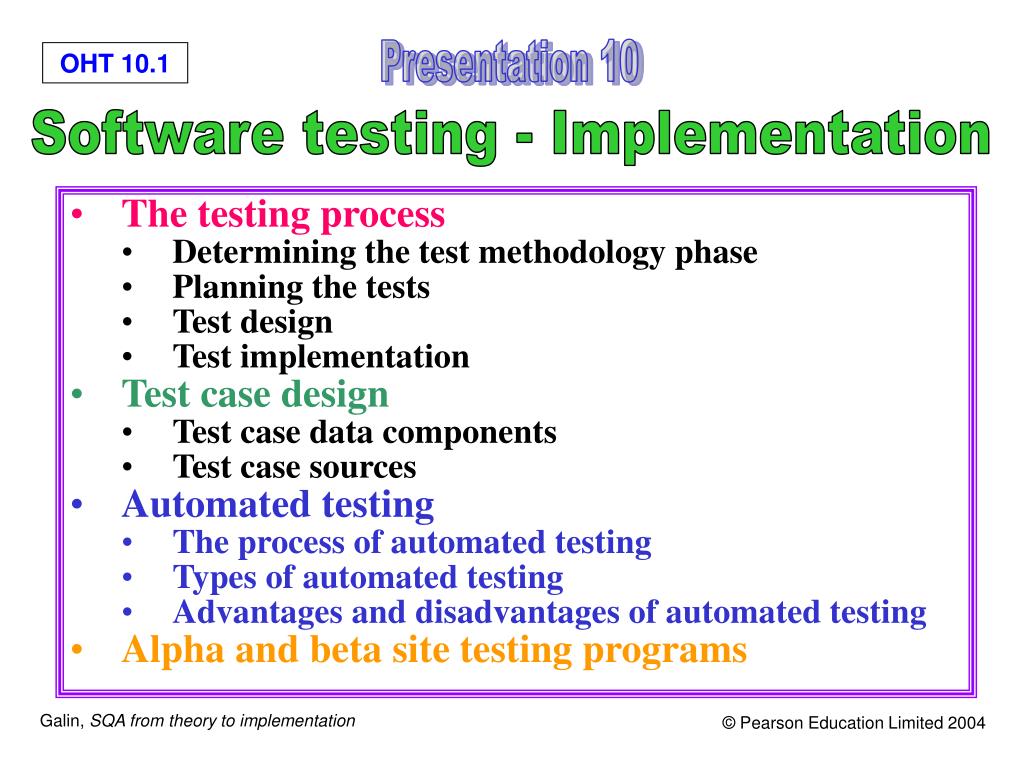 OHT 10.1

Presentation 10

Software testing - Implementation

• The testing process
  • Determining the test methodology phase
  • Planning the tests
  • Test design
  • Test implementation
• Test case design
  • Test case data components
  • Test case sources
• Automated testing
  • The process of automated testing
  • Types of automated testing
  • Advantages and disadvantages of automated testing
• Alpha and beta site testing programs

Galin, SQA from theory to implementation

© Pearson Education Limited 2004